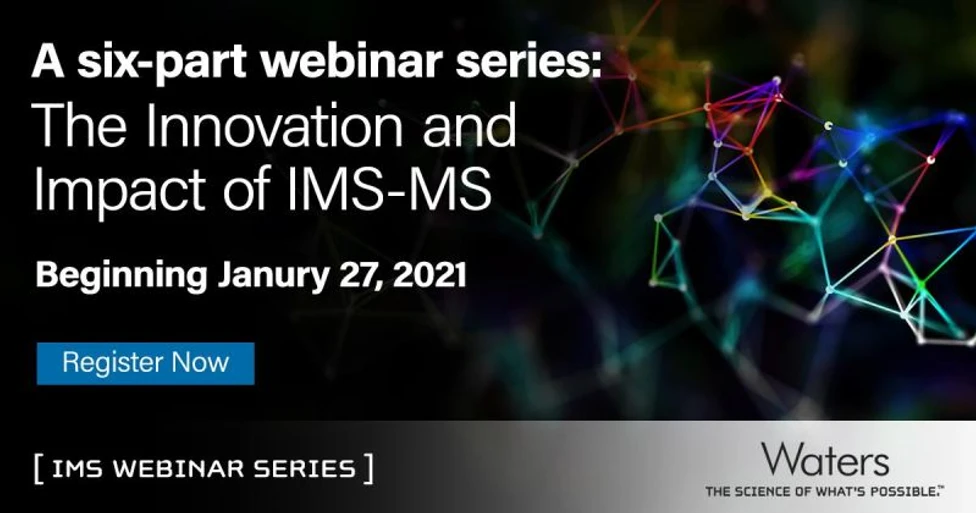 A six-part webinar series:
The Innovation and Impact of IMS-MS

Beginning Janury 27, 2021

Register Now

[ IMS WEBINAR SERIES ]

Waters
THE SCIENCE OF WHAT'S POSSIBLE.™